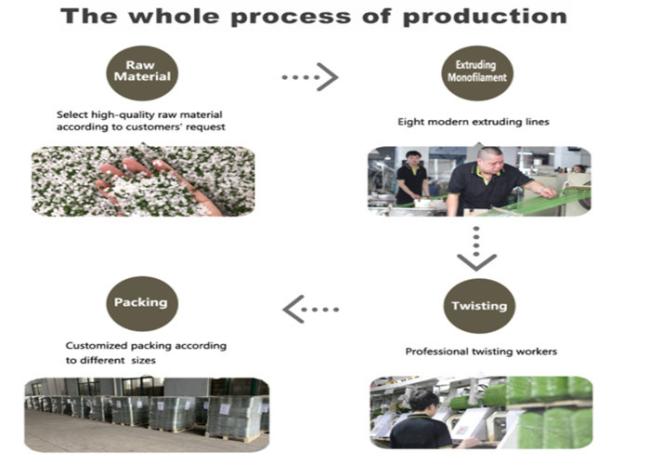 The whole process of production

Raw Material

Select high-quality raw material according to customers' request

Extruding Monofilament

Eight modern extruding lines

Twisting

Professional twisting workers

Packing

Customized packing according to different sizes